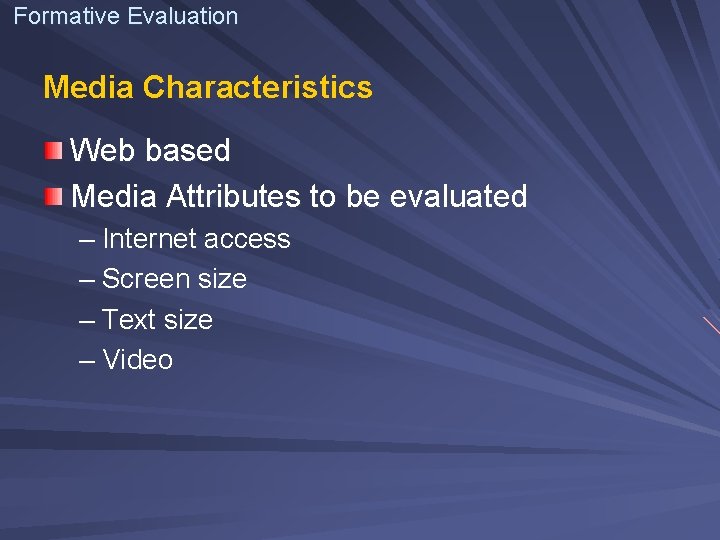 Formative Evaluation

Media Characteristics

Web based
Media Attributes to be evaluated
– Internet access
– Screen size
– Text size
– Video